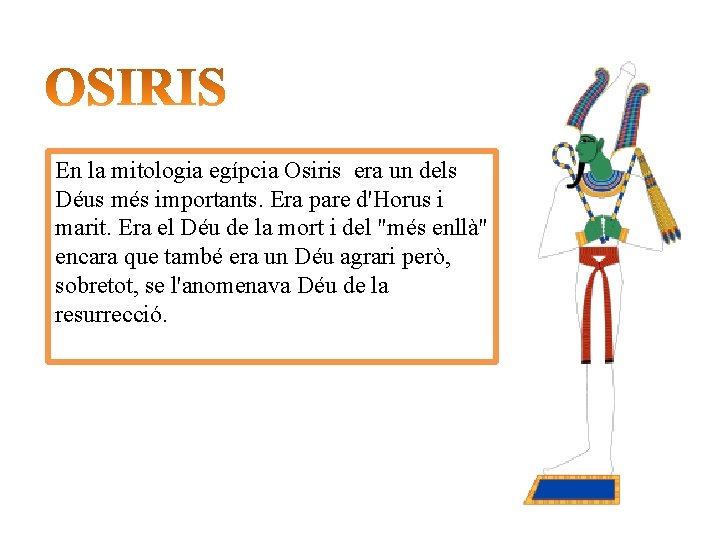 OSIRIS

En la mitologia egípcia Osiris era un dels Déus més importants. Era pare d'Horus i marit. Era el Déu de la mort i del "més enllà" encara que també era un Déu agrari però, sobretot, se l'anomenava Déu de la resurrecció.